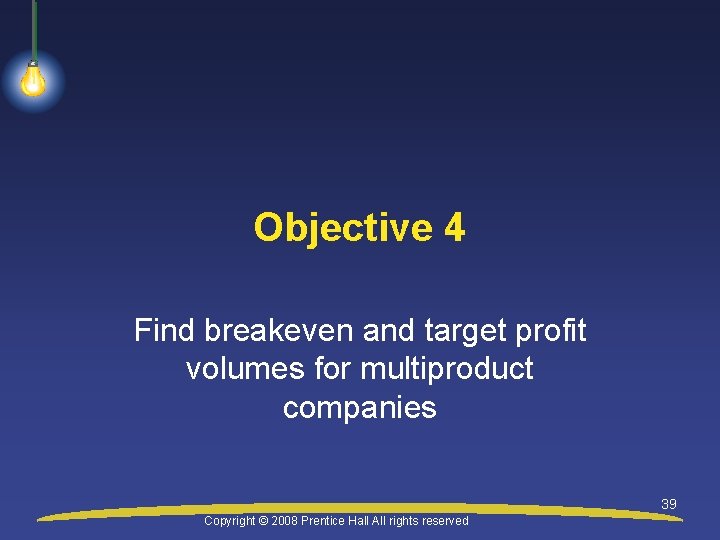 Objective 4

Find breakeven and target profit volumes for multiproduct companies

39

Copyright © 2008 Prentice Hall All rights reserved